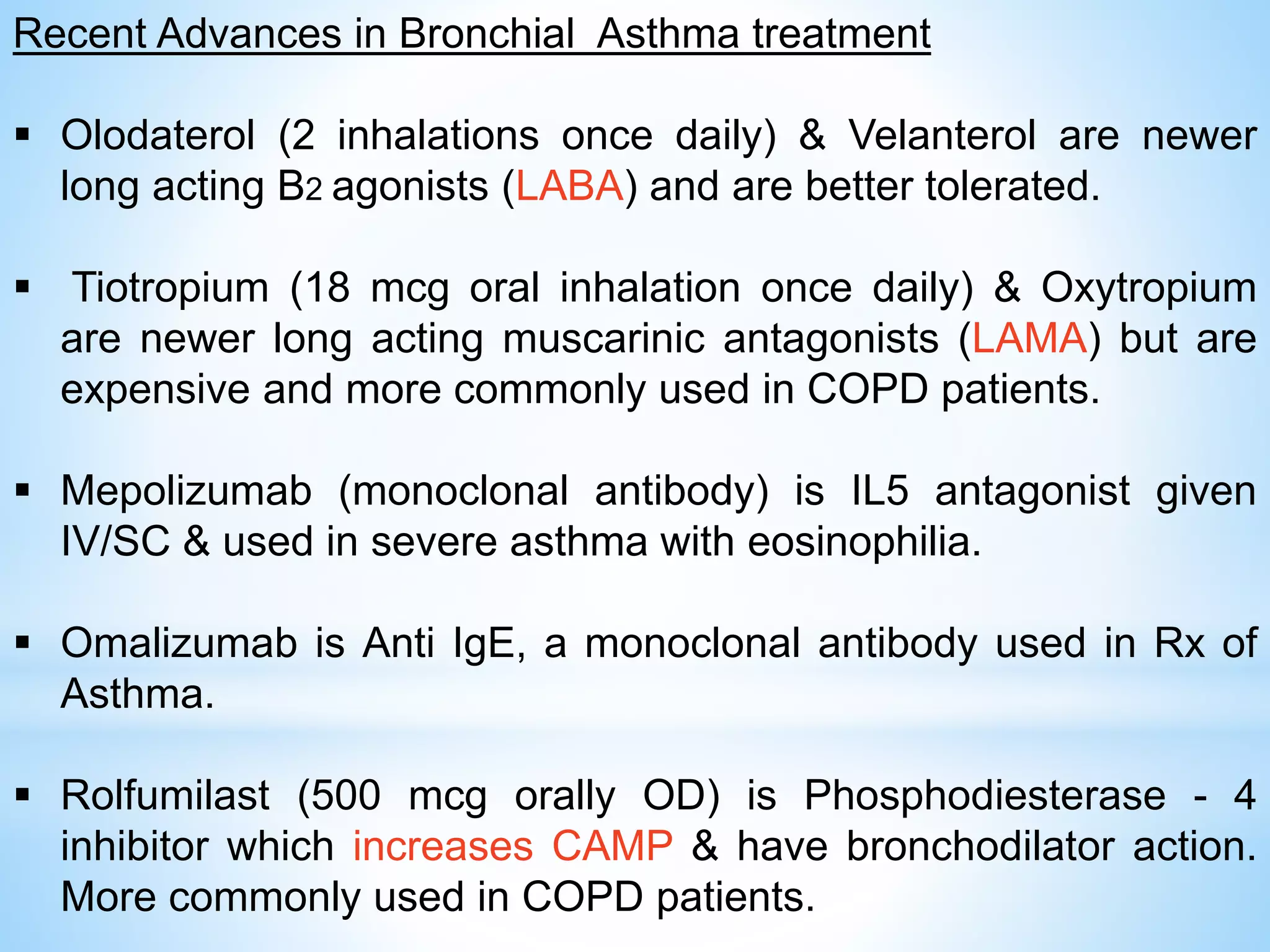 Recent Advances in Bronchial Asthma treatment

▪ Olodaterol (2 inhalations once daily) & Velanterol are newer long acting B2 agonists (LABA) and are better tolerated.

▪ Tiotropium (18 mcg oral inhalation once daily) & Oxytropium are newer long acting muscarinic antagonists (LAMA) but are expensive and more commonly used in COPD patients.

▪ Mepolizumab (monoclonal antibody) is IL5 antagonist given IV/SC & used in severe asthma with eosinophilia.

▪ Omalizumab is Anti IgE, a monoclonal antibody used in Rx of Asthma.

▪ Rolfumilast (500 mcg orally OD) is Phosphodiesterase - 4 inhibitor which increases CAMP & have bronchodilator action. More commonly used in COPD patients.